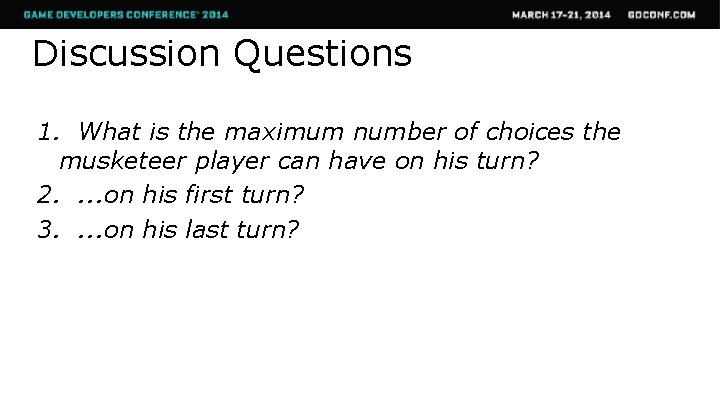 GAME DEVELOPERS CONFERENCE® 2014

MARCH 17-21, 2014 GDCONF.COM

Discussion Questions

1. What is the maximum number of choices the musketeer player can have on his turn?
2. ...on his first turn?
3. ...on his last turn?